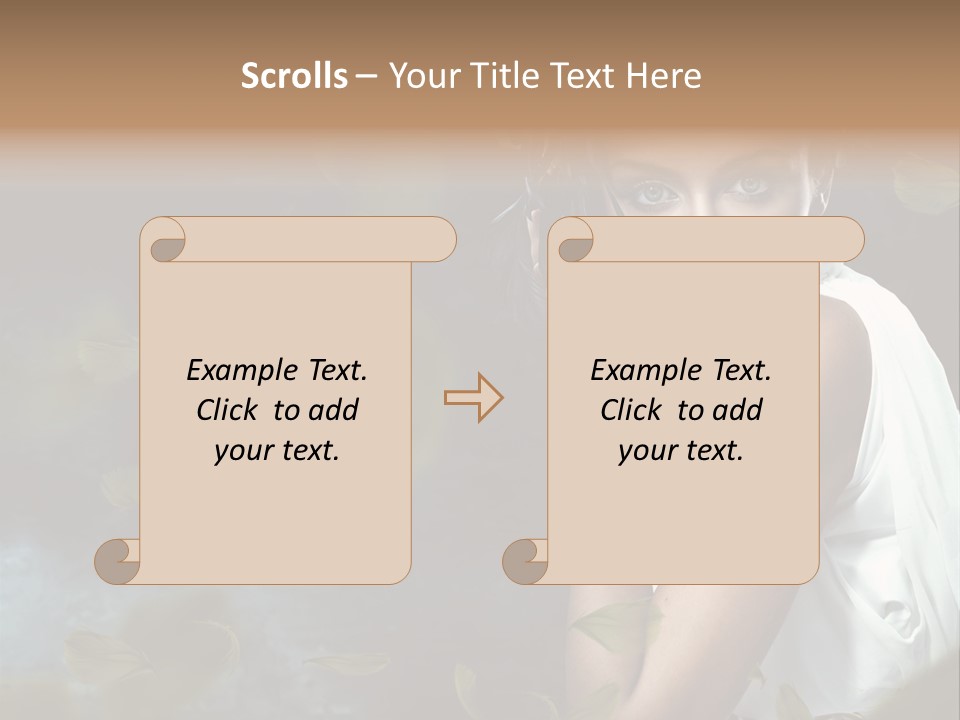 Scrolls – Your Title Text Here

Example Text. Click to add your text.

Example Text. Click to add your text.